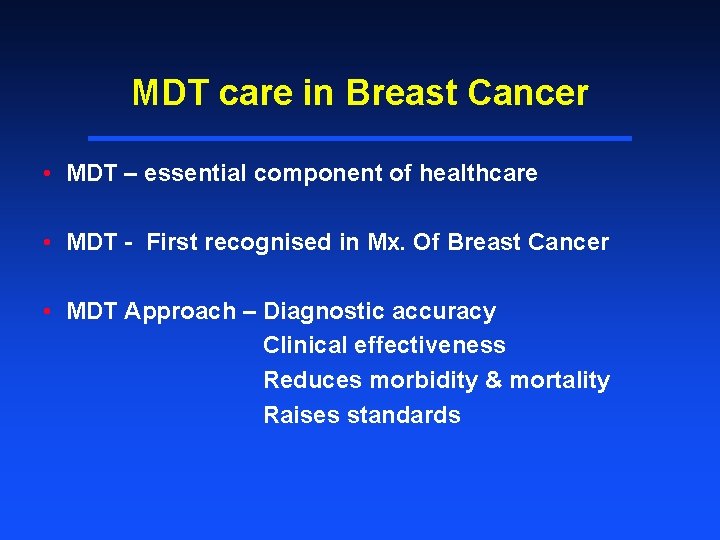 MDT care in Breast Cancer

• MDT – essential component of healthcare

• MDT - First recognised in Mx. Of Breast Cancer

• MDT Approach – Diagnostic accuracy
Clinical effectiveness
Reduces morbidity & mortality
Raises standards